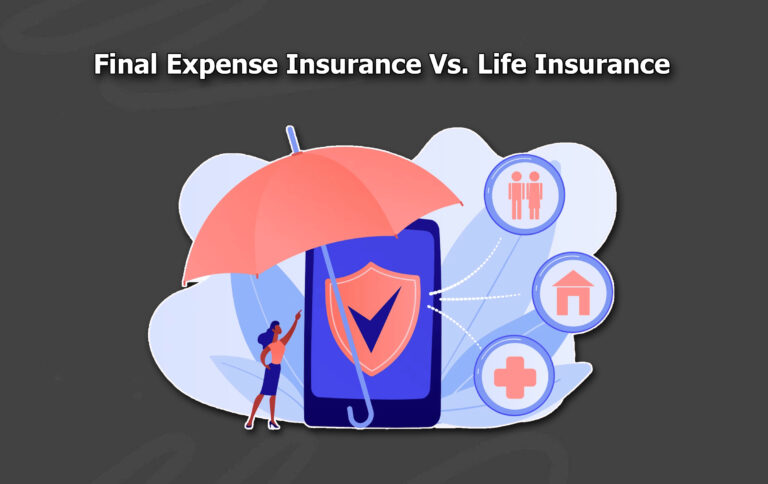 Final Expense Insurance Vs. Life Insurance